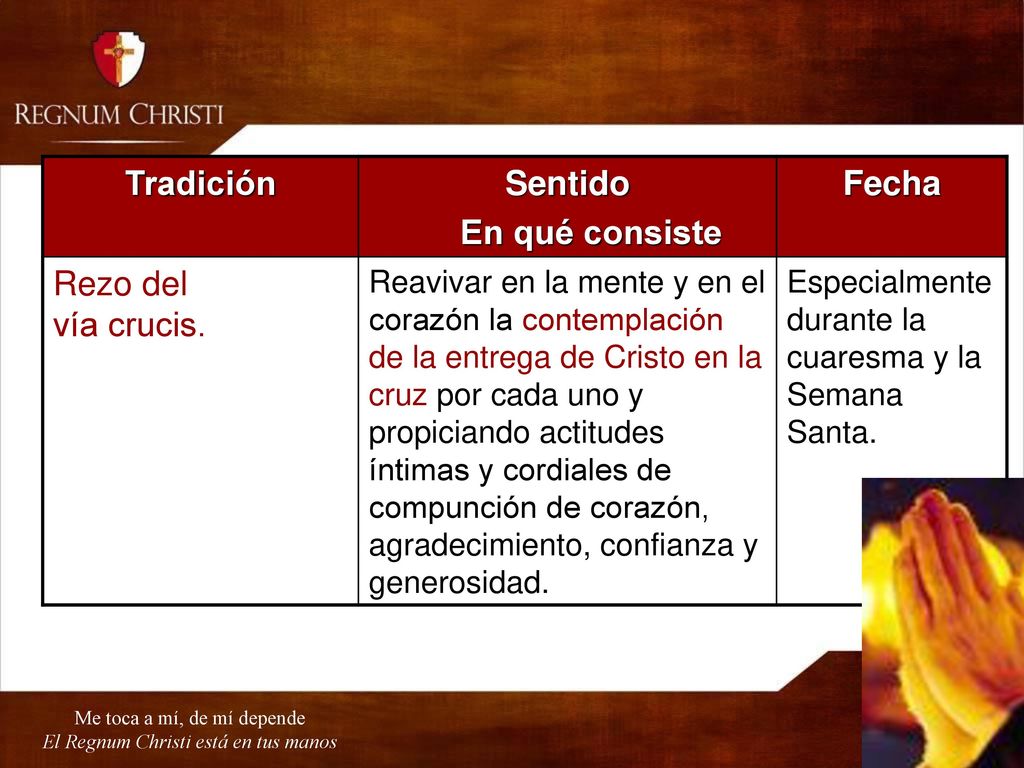 REGNUM CHRISTI

| Tradición | Sentido En qué consiste | Fecha |
|---|---|---|
| Rezo del vía crucis. | Reavivar en la mente y en el corazón la contemplación de la entrega de Cristo en la cruz por cada uno y propiciando actitudes íntimas y cordiales de compunción de corazón, agradecimiento, confianza y generosidad. | Especialmente durante la cuaresma y la Semana Santa. |

Me toca a mí, de mí depende
El Regnum Christi está en tus manos